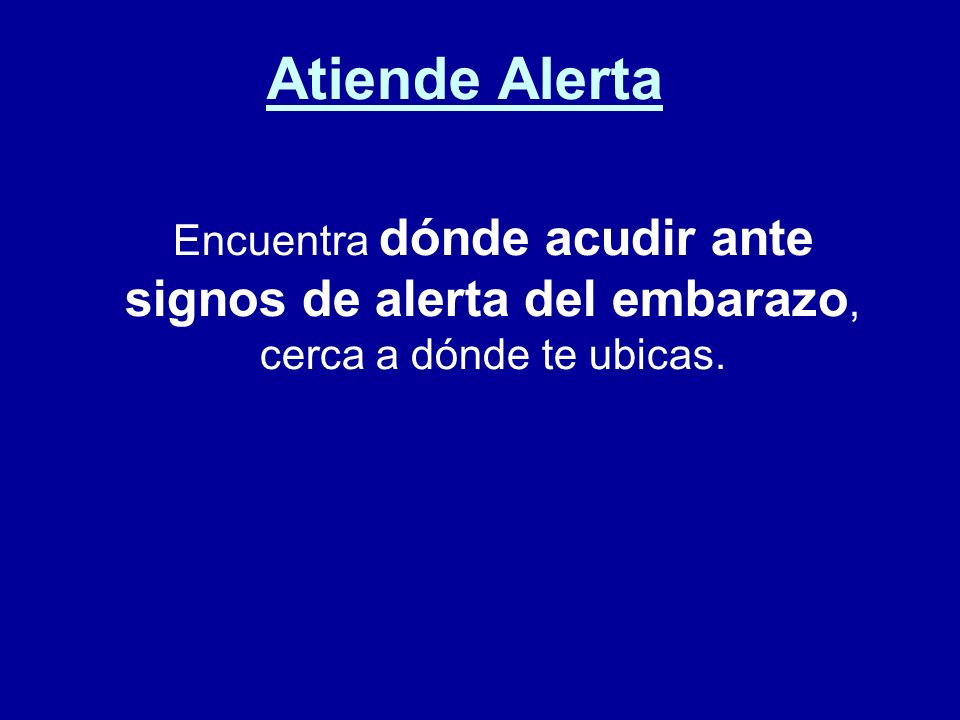 Atiende Alerta

Encuentra dónde acudir ante signos de alerta del embarazo, cerca a dónde te ubicas.